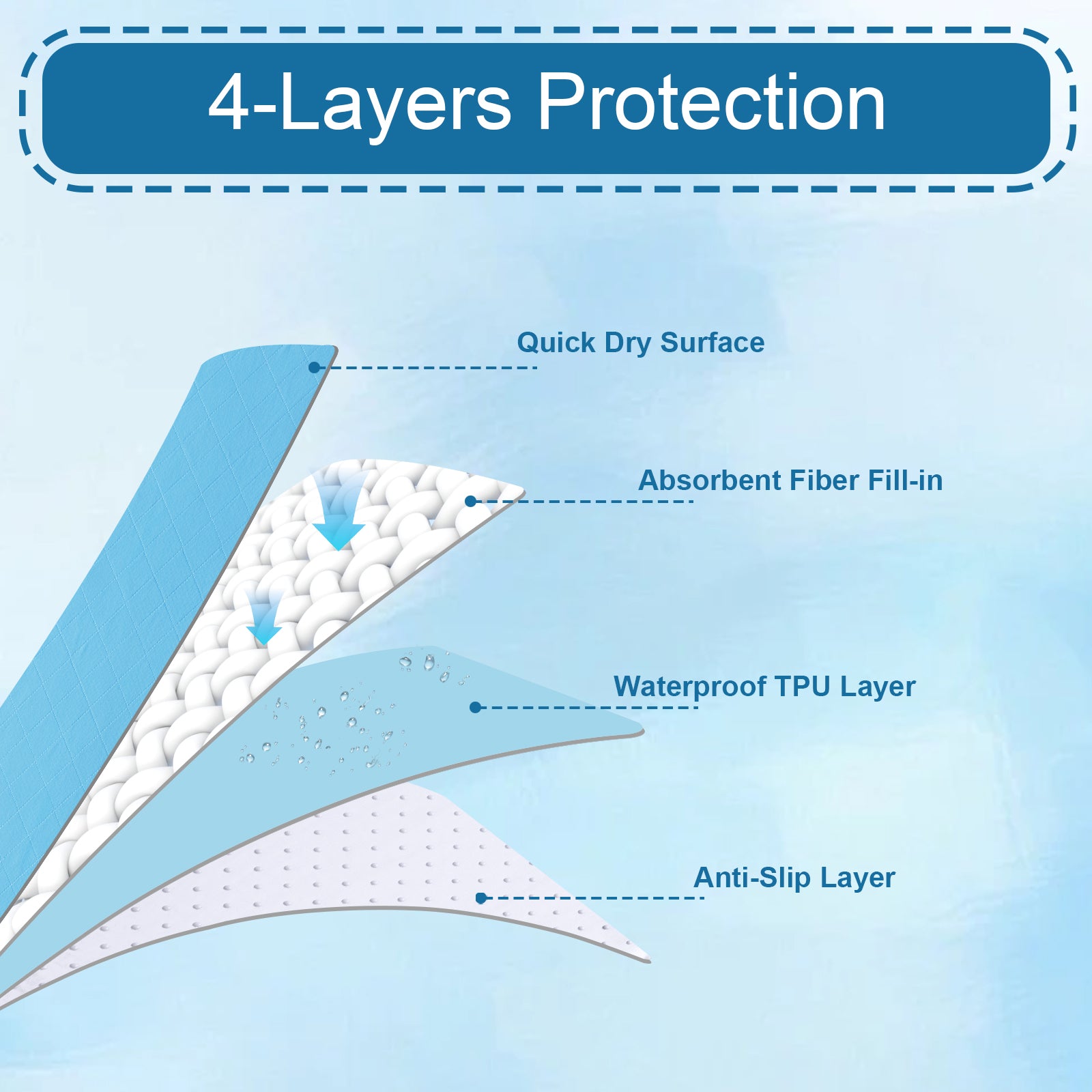 4-Layers Protection

Quick Dry Surface

Absorbent Fiber Fill-in

Waterproof TPU Layer

Anti-Slip Layer